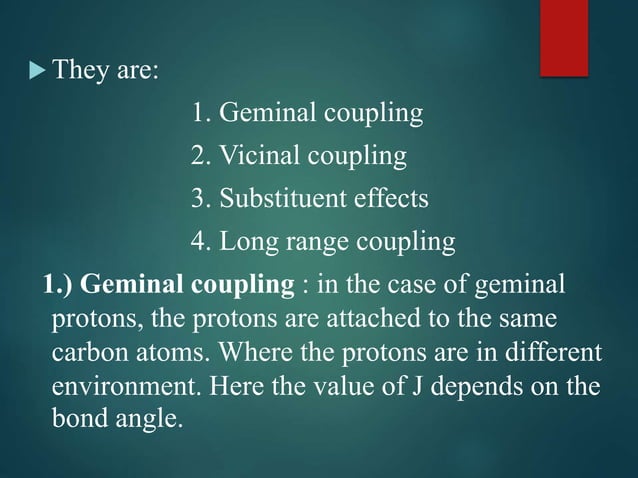 They are:

1. Geminal coupling
2. Vicinal coupling
3. Substituent effects
4. Long range coupling

1.) Geminal coupling : in the case of geminal protons, the protons are attached to the same carbon atoms. Where the protons are in different environment. Here the value of J depends on the bond angle.